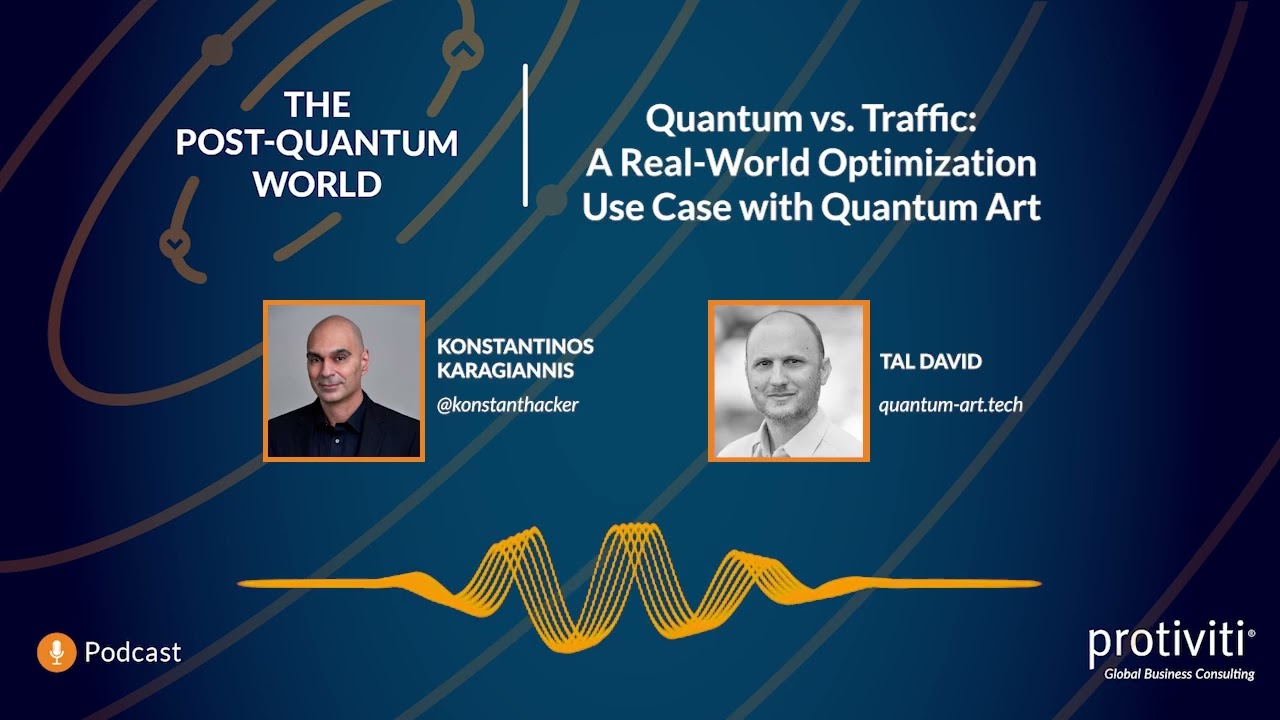 THE POST-QUANTUM WORLD

Quantum vs. Traffic: A Real-World Optimization Use Case with Quantum Art

KONSTANTINOS KARAGIANNIS
@konstanthacker

TAL DAVID
quantum-art.tech

Podcast

protiviti®
Global Business Consulting